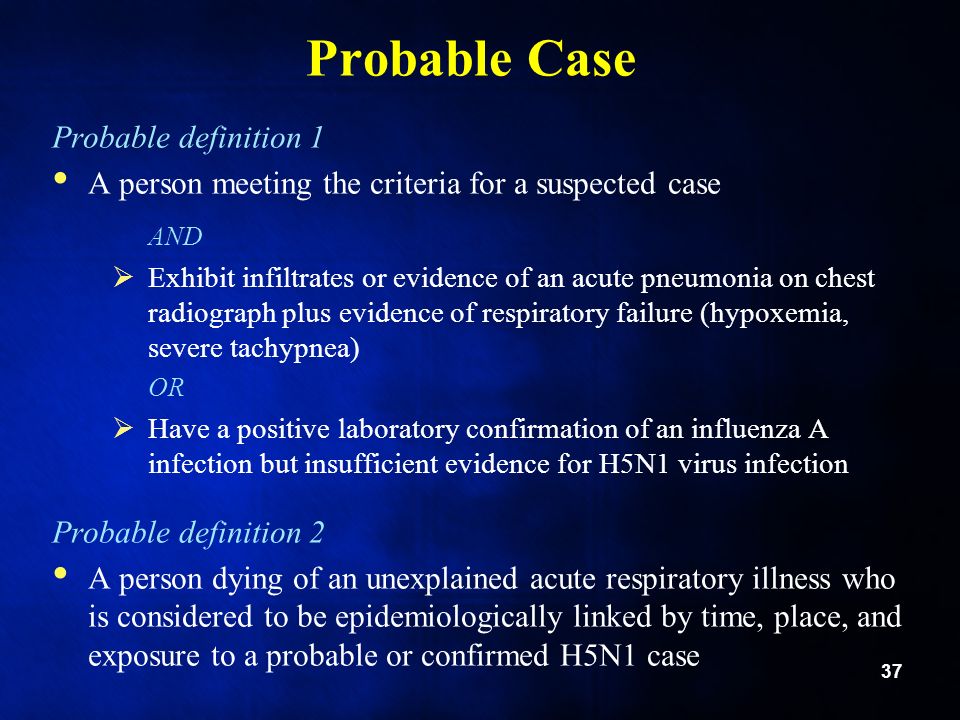 Probable Case

Probable definition 1

• A person meeting the criteria for a suspected case

AND

➢ Exhibit infiltrates or evidence of an acute pneumonia on chest radiograph plus evidence of respiratory failure (hypoxemia, severe tachypnea)

OR

➢ Have a positive laboratory confirmation of an influenza A infection but insufficient evidence for H5N1 virus infection

Probable definition 2

• A person dying of an unexplained acute respiratory illness who is considered to be epidemiologically linked by time, place, and exposure to a probable or confirmed H5N1 case

37